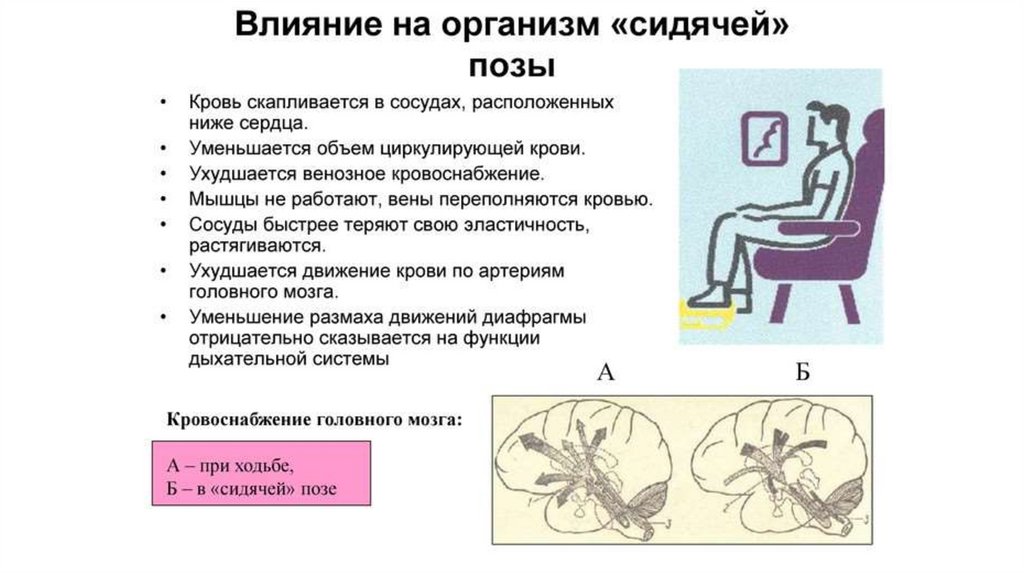 Влияние на организм «сидячей» позы

• Кровь скапливается в сосудах, расположенных ниже сердца.
• Уменьшается объем циркулирующей крови.
• Ухудшается венозное кровоснабжение.
• Мышцы не работают, вены переполняются кровью.
• Сосуды быстрее теряют свою эластичность, растягиваются.
• Ухудшается движение крови по артериям головного мозга.
• Уменьшение размаха движений диафрагмы отрицательно сказывается на функции дыхательной системы

А

Б

Кровоснабжение головного мозга:

А – при ходьбе,
Б – в «сидячей» позе